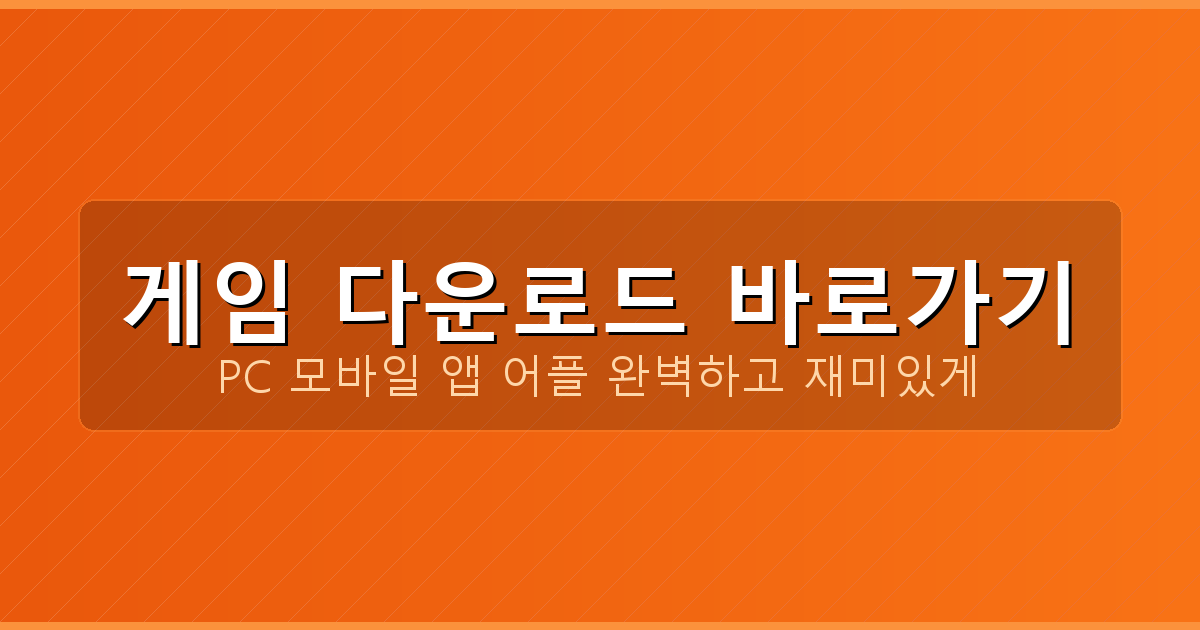 게임 다운로드 바로가기
PC 모바일 앱 어플 완벽하고 재미있게